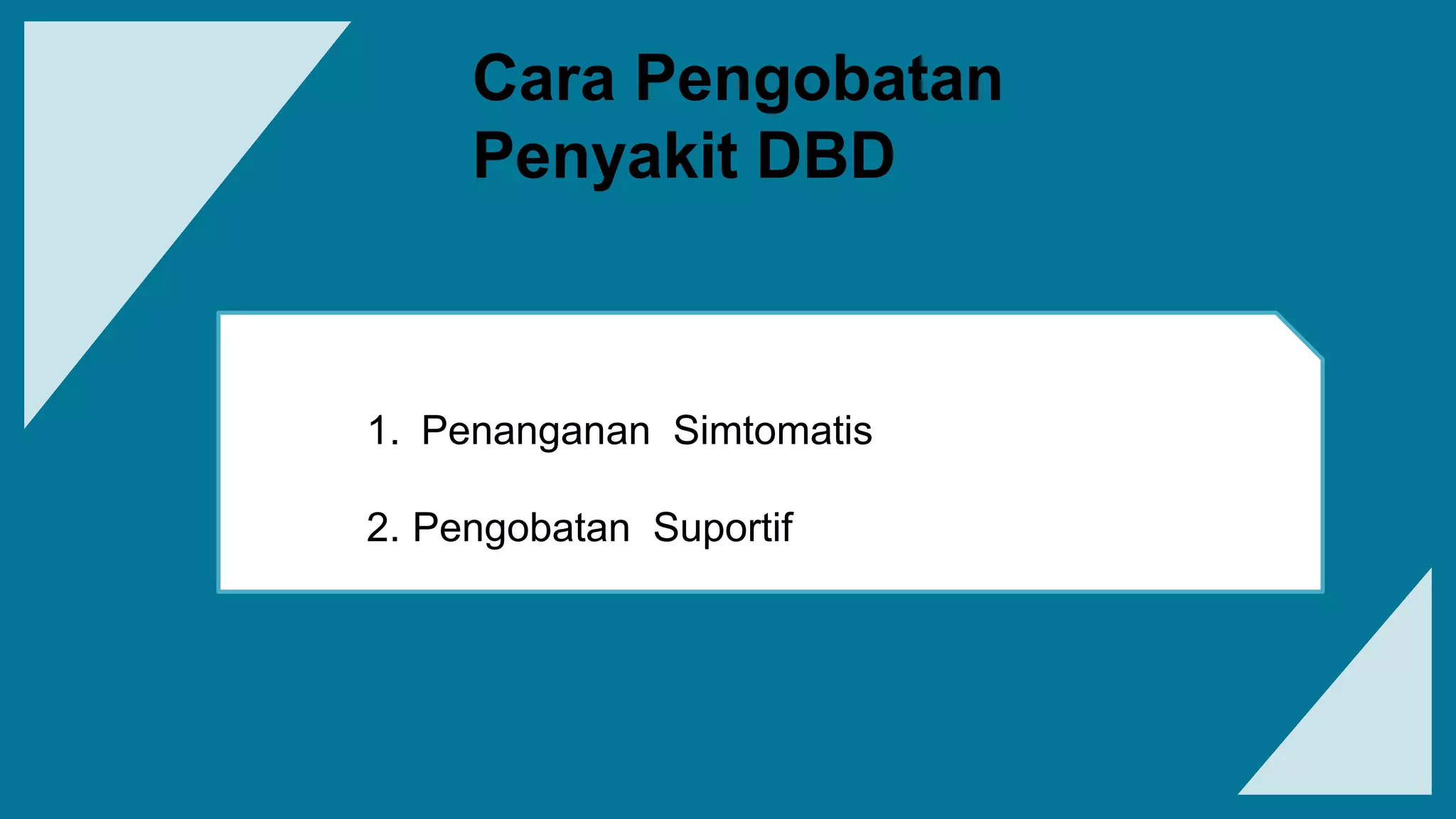 Cara Pengobatan Penyakit DBD

1. Penanganan Simtomatis

2. Pengobatan Suportif